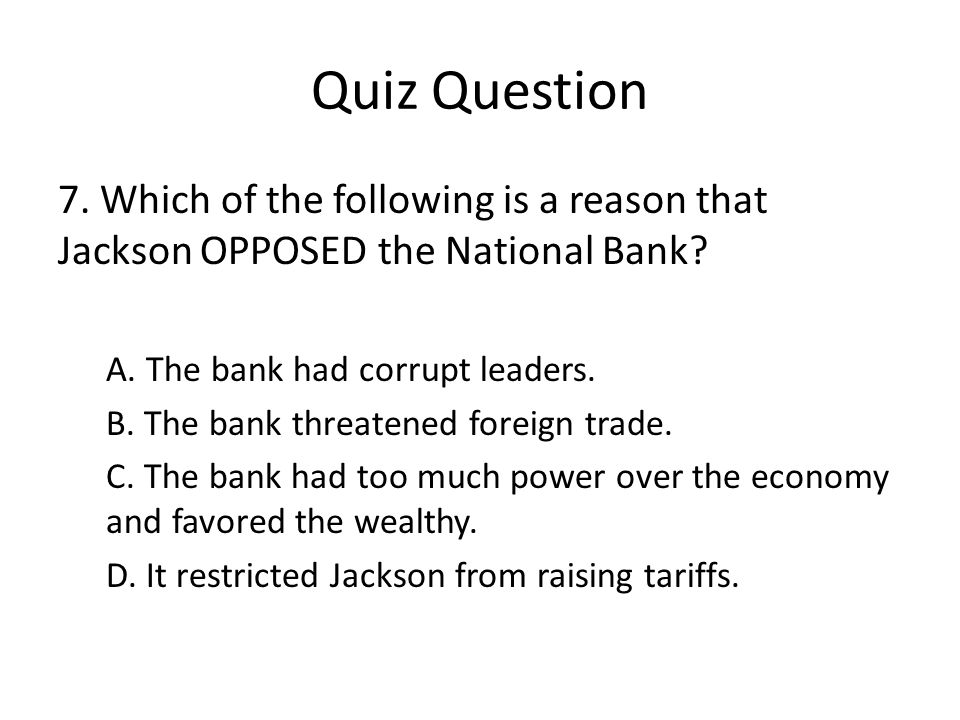 Quiz Question

7. Which of the following is a reason that Jackson OPPOSED the National Bank?

A. The bank had corrupt leaders.

B. The bank threatened foreign trade.

C. The bank had too much power over the economy and favored the wealthy.

D. It restricted Jackson from raising tariffs.